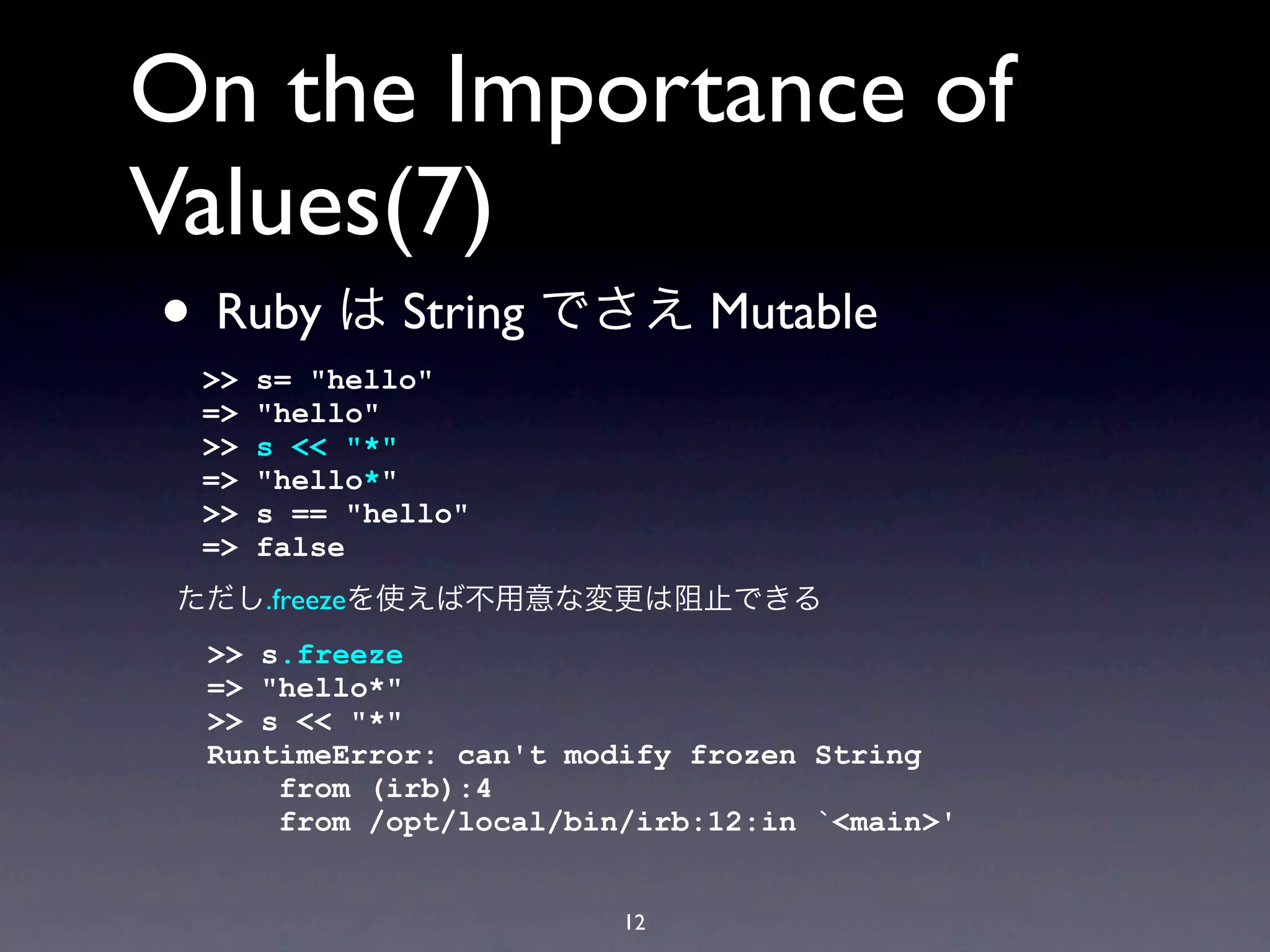 On the Importance of Values(7)

• Ruby は String でさえ Mutable

>> s= "hello"
=> "hello"
>> s << "*"
=> "hello*"
>> s == "hello"
=> false

ただし.freezeを使えば不用意な変更は阻止できる

>> s.freeze
=> "hello*"
>> s << "*"
RuntimeError: can't modify frozen String
from (irb):4
from /opt/local/bin/irb:12:in `<main>'

12